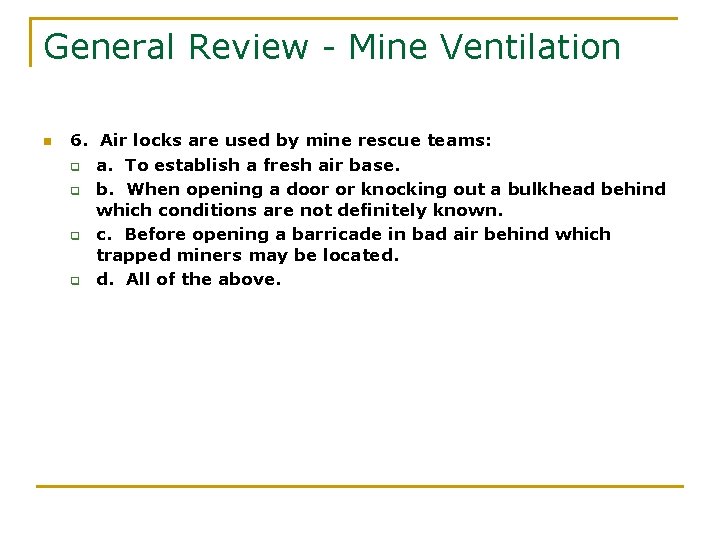 General Review - Mine Ventilation

6. Air locks are used by mine rescue teams:

a. To establish a fresh air base.

b. When opening a door or knocking out a bulkhead behind which conditions are not definitely known.

c. Before opening a barricade in bad air behind which trapped miners may be located.

d. All of the above.